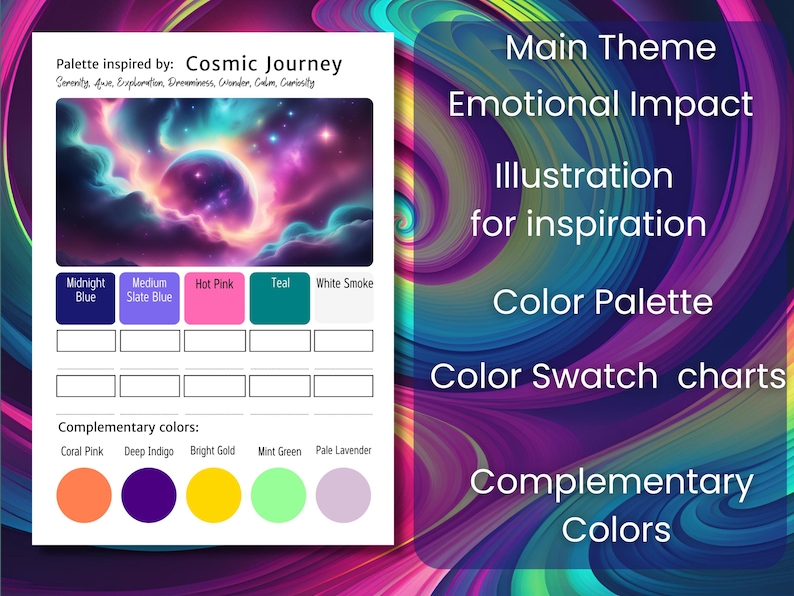 Palette inspired by: Cosmic Journey
Serenity, Awe, Exploration, Dreaminess, Wonder, Calm, Curiosity

Midnight Blue
Medium Slate Blue
Hot Pink
Teal
White Smoke

Complementary colors:
Coral Pink
Deep Indigo
Bright Gold
Mint Green
Pale Lavender

Main Theme
Emotional Impact
Illustration for inspiration
Color Palette
Color Swatch charts
Complementary Colors